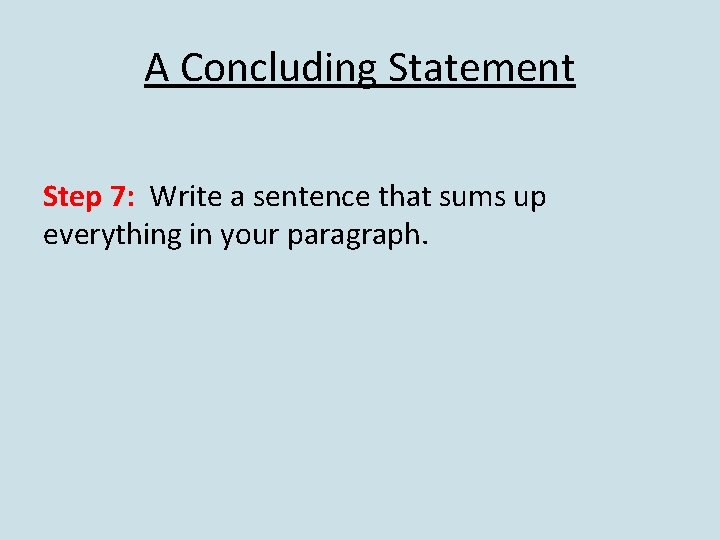 A Concluding Statement

Step 7: Write a sentence that sums up everything in your paragraph.